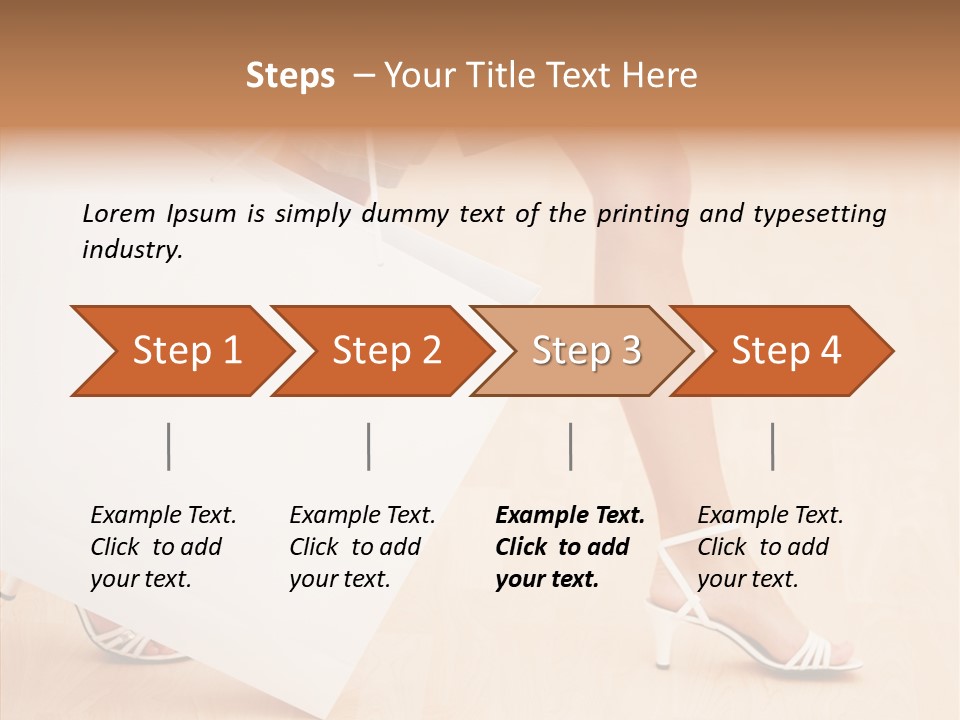 Steps – Your Title Text Here

Lorem Ipsum is simply dummy text of the printing and typesetting industry.

Step 1

Step 2

Step 3

Step 4

Example Text. Click to add your text.

Example Text. Click to add your text.

Example Text. Click to add your text.

Example Text. Click to add your text.